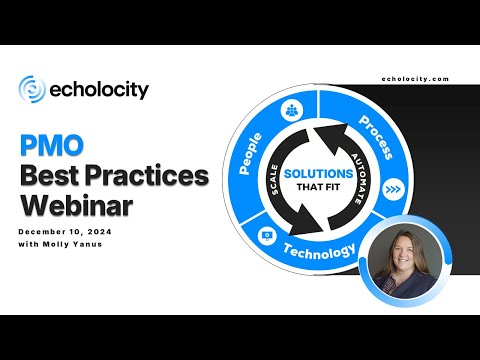 echolocity

echolocity.com

PMO
Best Practices
Webinar

December 10, 2024
with Molly Yanus

People

Process

Technology

SCALE

AUTOMATE

SOLUTIONS
THAT FIT